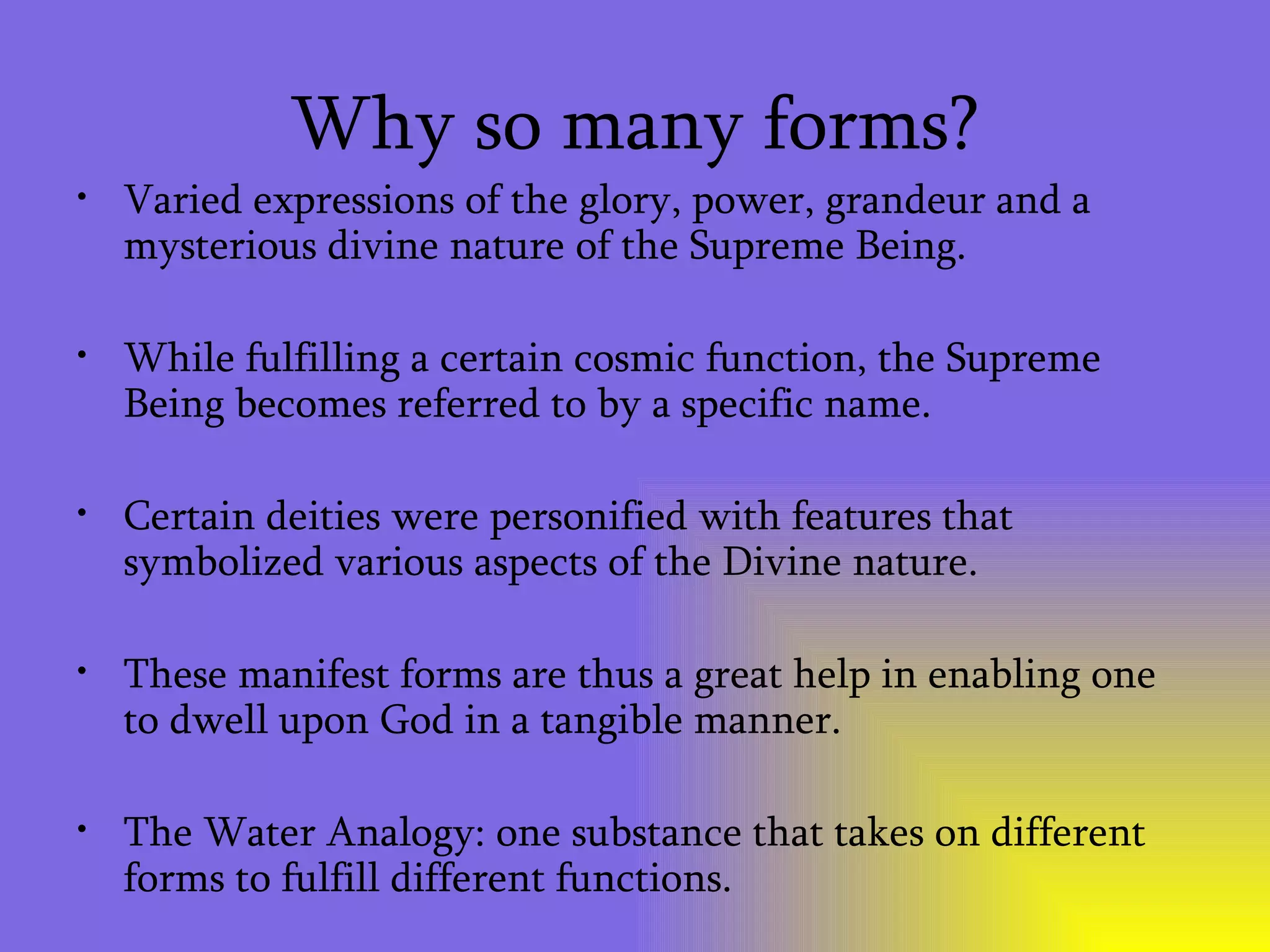 Why so many forms?

• Varied expressions of the glory, power, grandeur and a mysterious divine nature of the Supreme Being.

• While fulfilling a certain cosmic function, the Supreme Being becomes referred to by a specific name.

• Certain deities were personified with features that symbolized various aspects of the Divine nature.

• These manifest forms are thus a great help in enabling one to dwell upon God in a tangible manner.

• The Water Analogy: one substance that takes on different forms to fulfill different functions.